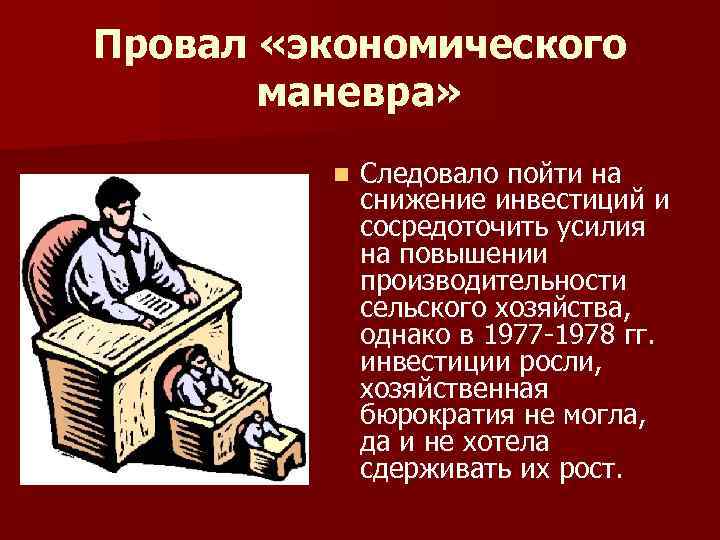 Провал «экономического маневра»

Следовало пойти на снижение инвестиций и сосредоточить усилия на повышении производительности сельского хозяйства, однако в 1977-1978 гг. инвестиции росли, хозяйственная бюрократия не могла, да и не хотела сдерживать их рост.